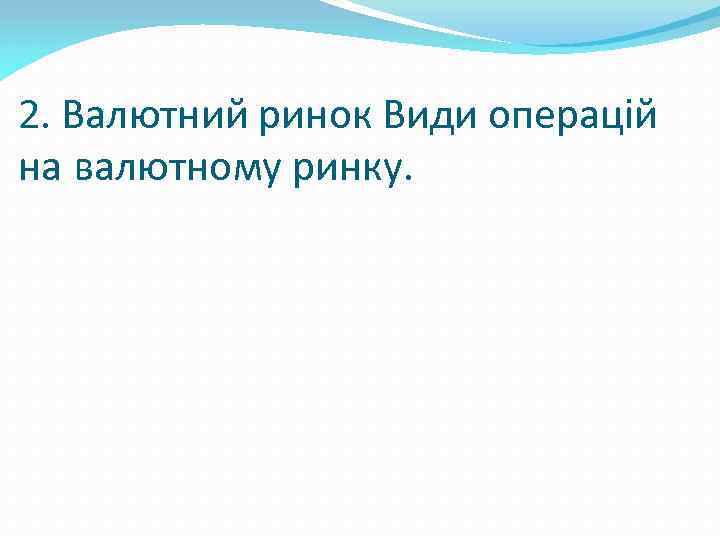 2. Валютний ринок Види операцій на валютному ринку.